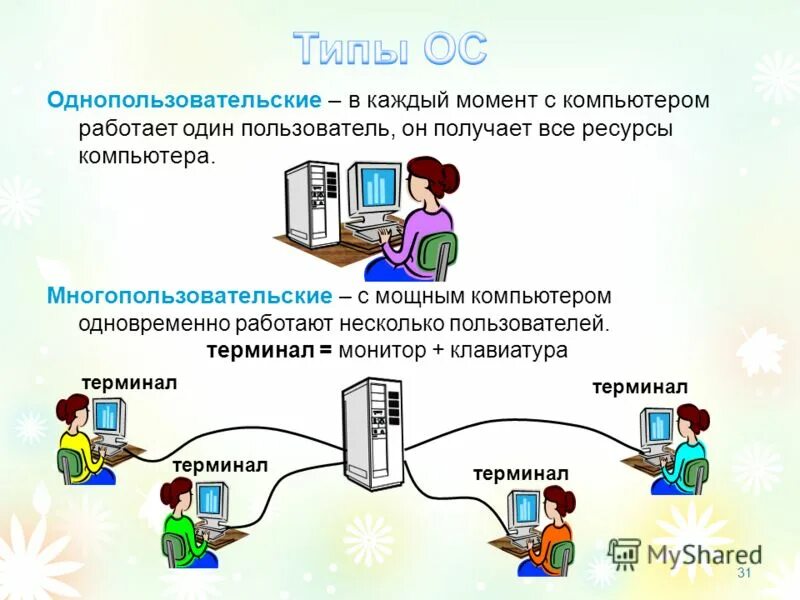 Типы ОС

Однопользовательские – в каждый момент с компьютером работает один пользователь, он получает все ресурсы компьютера.

Многопользовательские – с мощным компьютером одновременно работают несколько пользователей.

терминал = монитор + клавиатура

терминал

терминал

терминал

терминал

MyShared

31